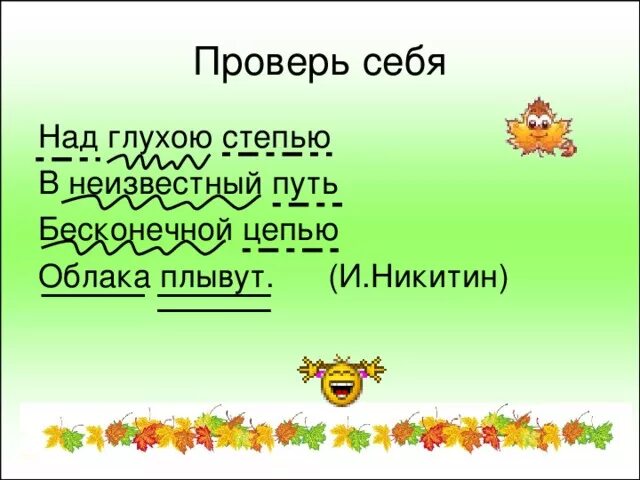 Проверь себя

Над глухою степью
В неизвестный путь
Бесконечной цепью
Облака плывут. (И.Никитин)